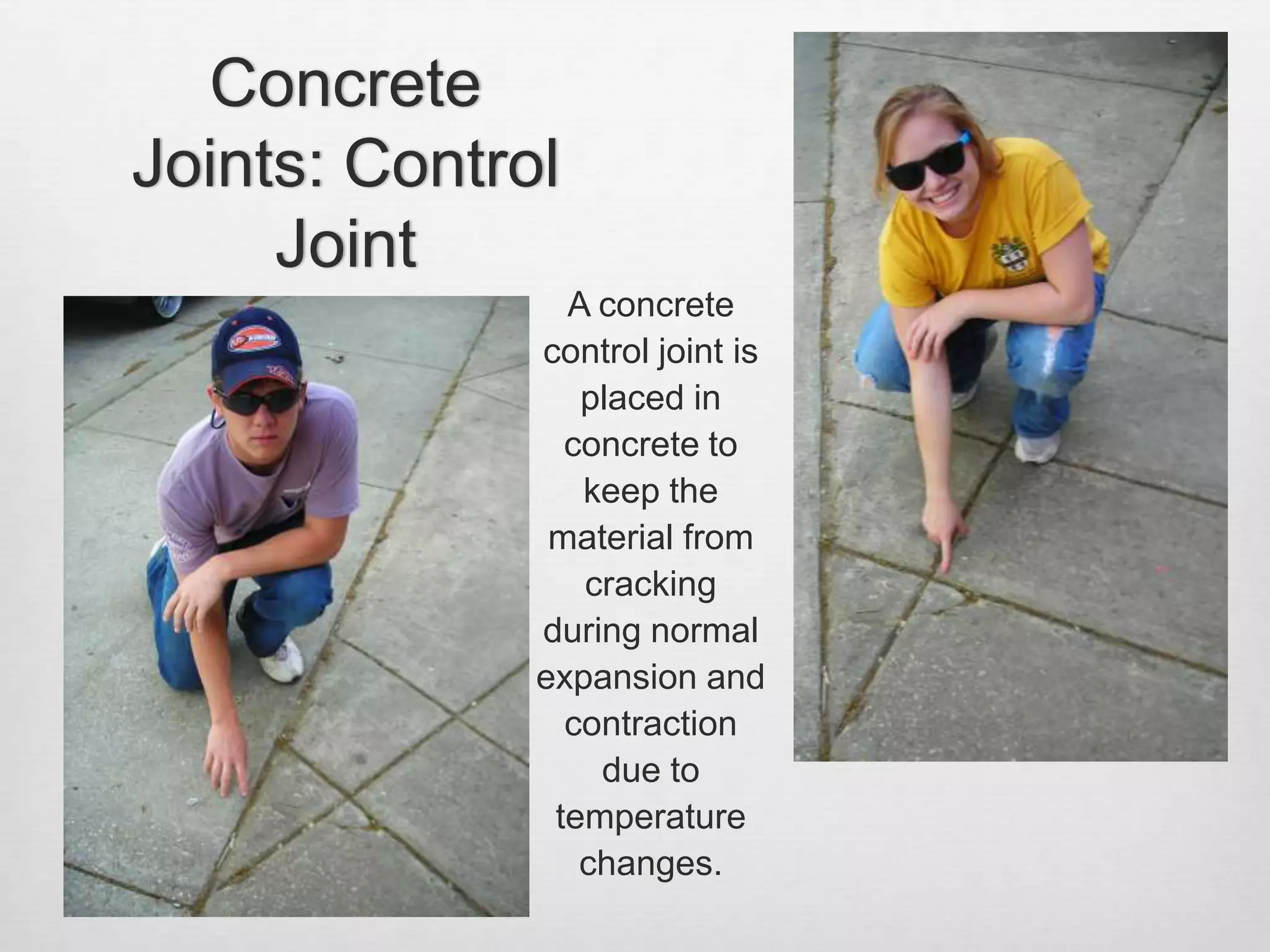 Concrete Joints: Control Joint

A concrete control joint is placed in concrete to keep the material from cracking during normal expansion and contraction due to temperature changes.